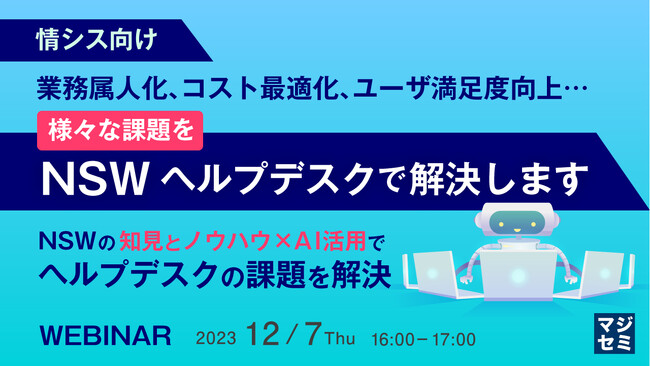 情シス向け

業務属人化、コスト最適化、ユーザ満足度向上…

様々な課題を

NSW ヘルプデスクで解決します

NSWの知見とノウハウ×AI活用で
ヘルプデスクの課題を解決

WEBINAR 2023 12 / 7 Thu 16:00－17:00

マジセミ